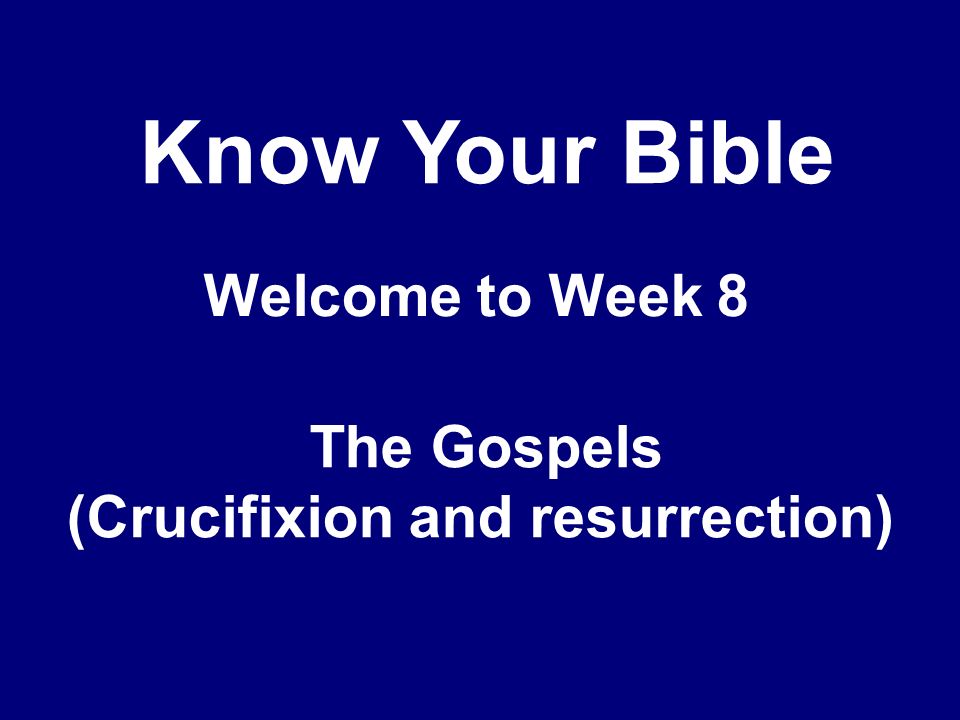 Know Your Bible

Welcome to Week 8

The Gospels
(Crucifixion and resurrection)